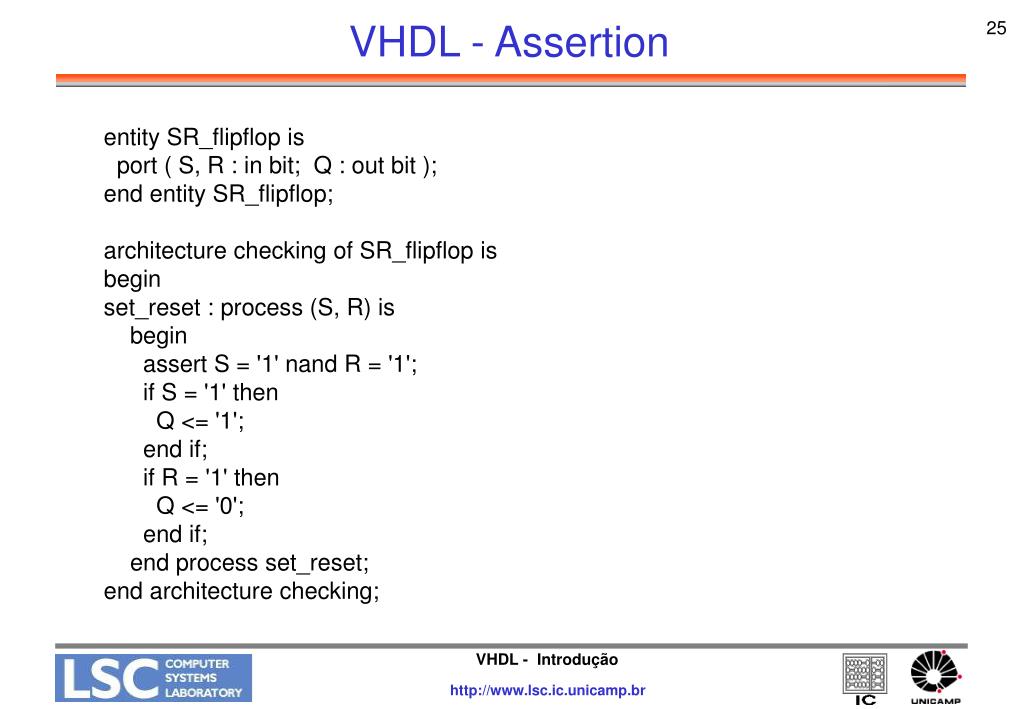 VHDL - Assertion

25

entity SR_flipflop is
port ( S, R : in bit; Q : out bit );
end entity SR_flipflop;

architecture checking of SR_flipflop is
begin
set_reset : process (S, R) is
begin
assert S = '1' nand R = '1';
if S = '1' then
Q <= '1';
end if;
if R = '1' then
Q <= '0';
end if;
end process set_reset;
end architecture checking;

LSC COMPUTER SYSTEMS LABORATORY

VHDL - Introdução

http://www.lsc.ic.unicamp.br

IC

UNICAMP